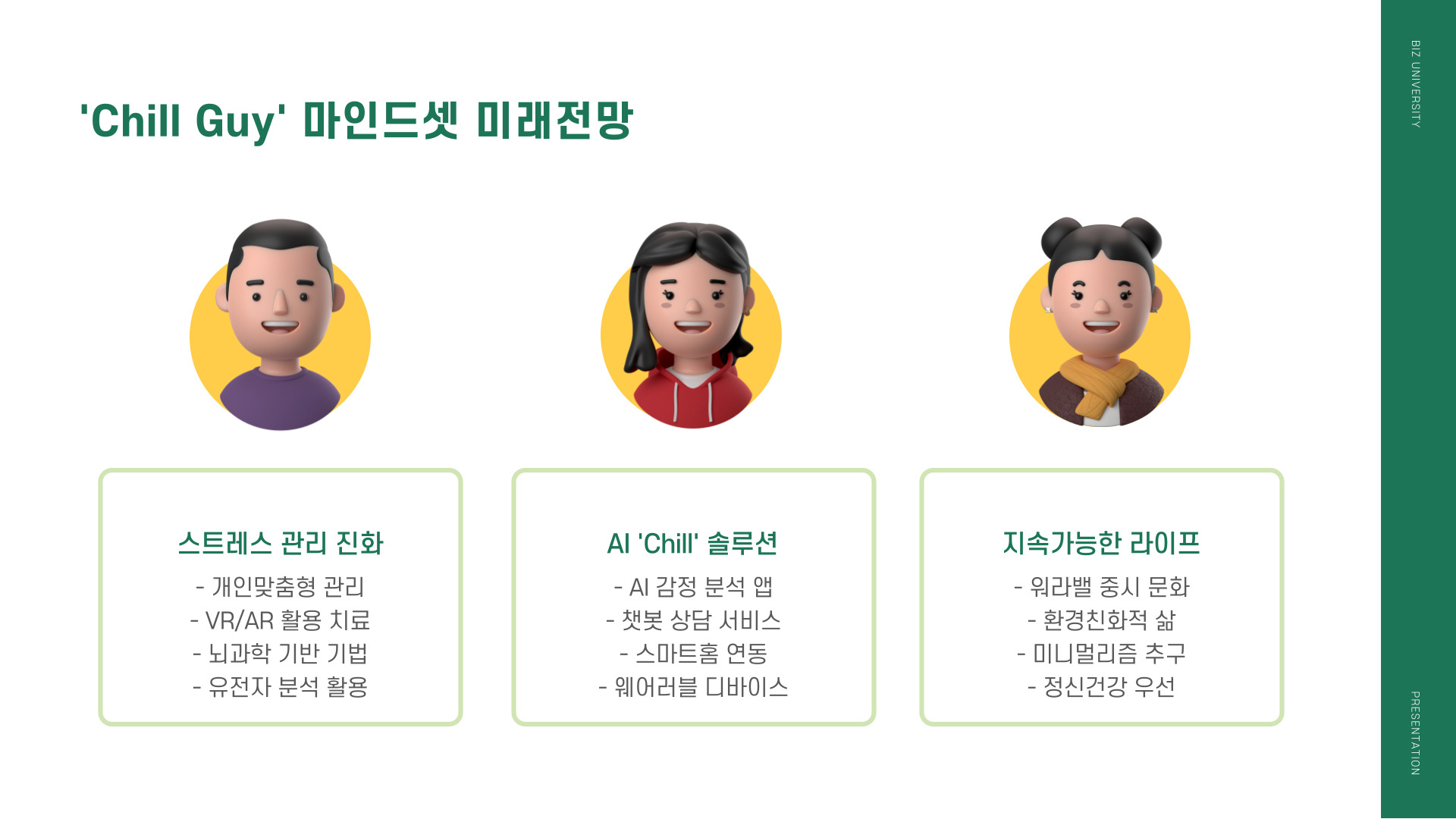 'Chill Guy' 마인드셋 미래전망

스트레스 관리 진화
- 개인맞춤형 관리
- VR/AR 활용 치료
- 뇌과학 기반 기법
- 유전자 분석 활용

AI 'Chill' 솔루션
- AI 감정 분석 앱
- 챗봇 상담 서비스
- 스마트홈 연동
- 웨어러블 디바이스

지속가능한 라이프
- 워라밸 중시 문화
- 환경친화적 삶
- 미니멀리즘 추구
- 정신건강 우선

BIZ UNIVERSITY

PRESENTATION